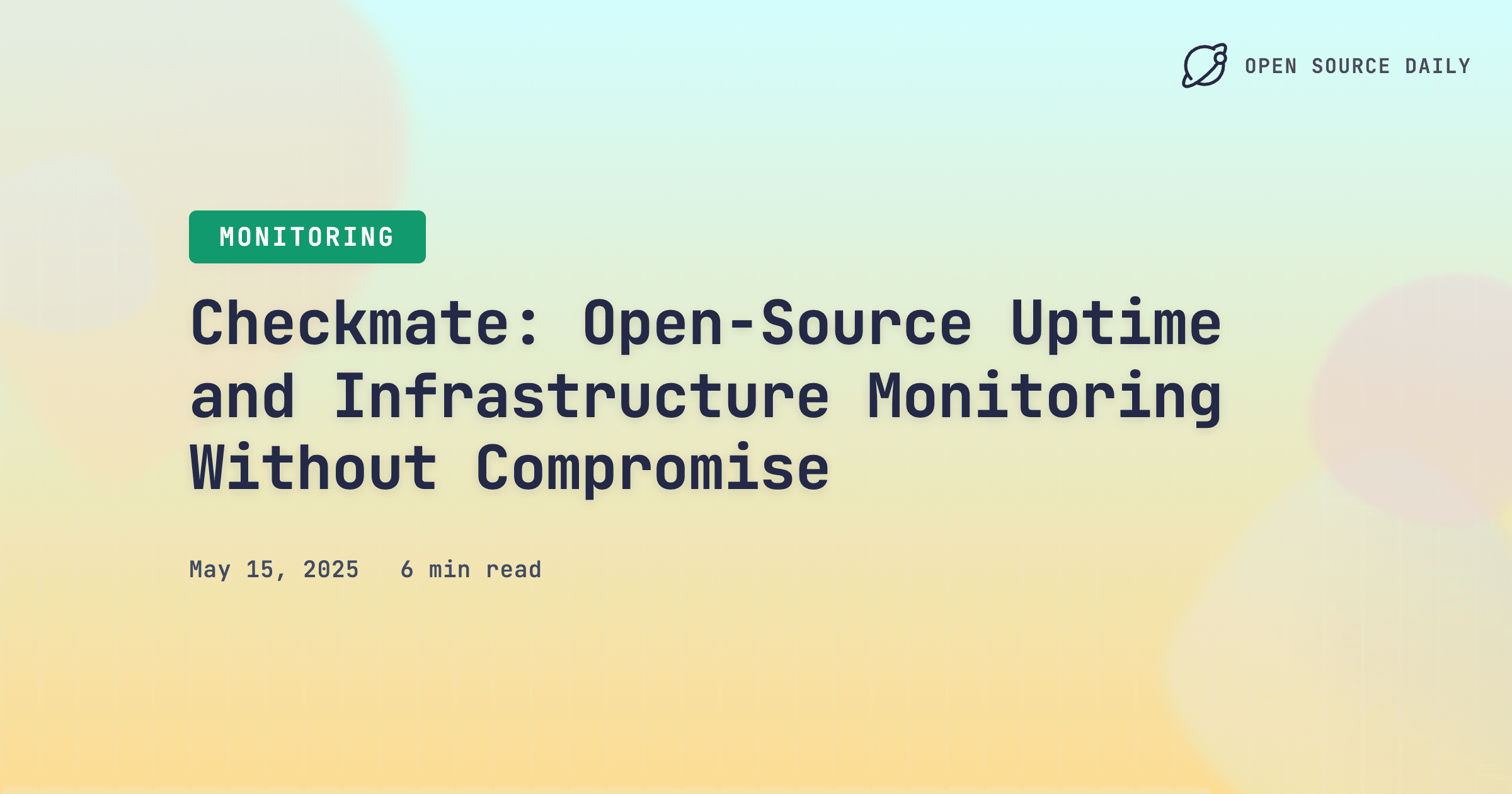 OPEN SOURCE DAILY

MONITORING

Checkmate: Open-Source Uptime and Infrastructure Monitoring Without Compromise

May 15, 2025 6 min read